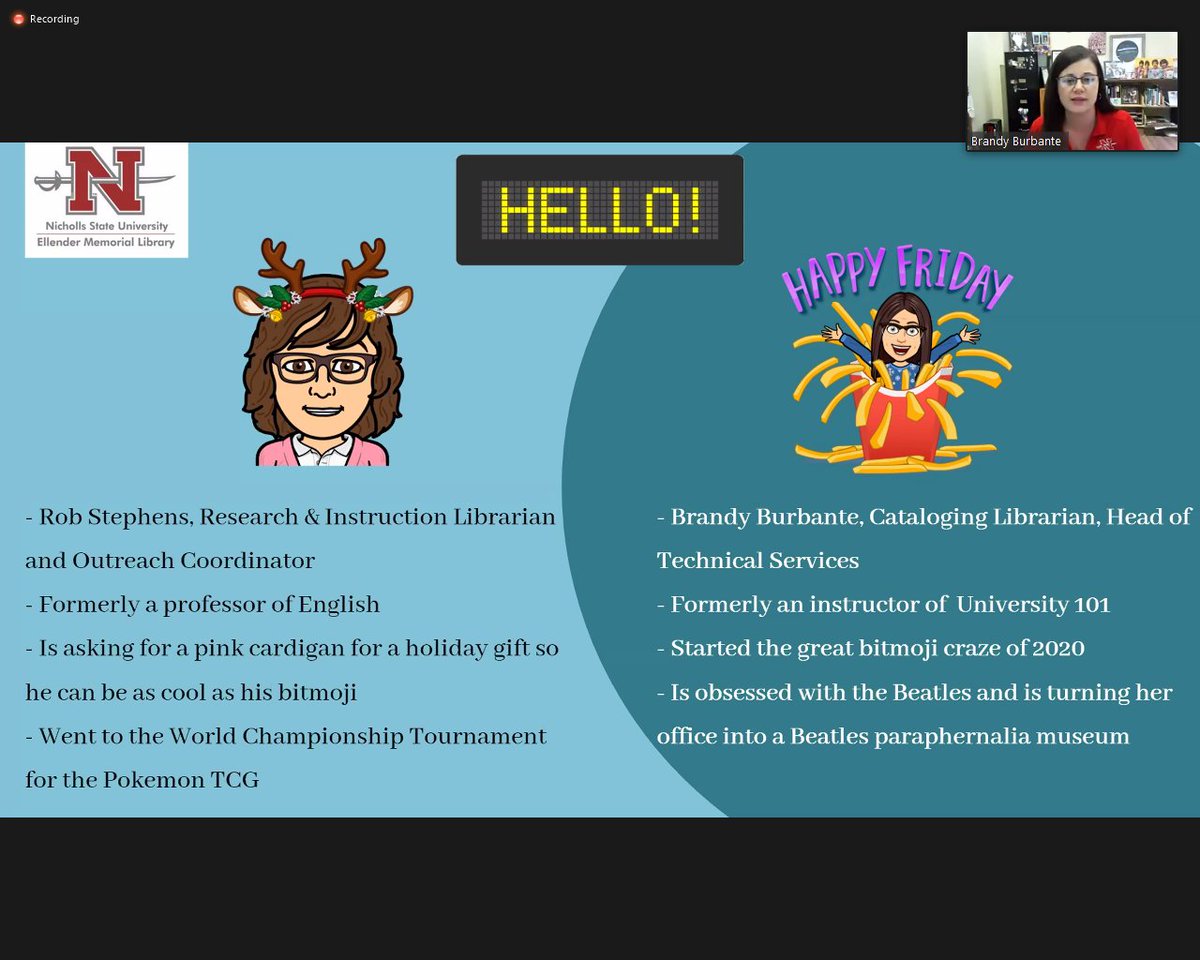 Recording

Brandy Burbante

N
Nicholls State University
Ellender Memorial Library

HELLO!

HAPPY FRIDAY

- Rob Stephens, Research & Instruction Librarian and Outreach Coordinator
- Formerly a professor of English
- Is asking for a pink cardigan for a holiday gift so he can be as cool as his bitmoji
- Went to the World Championship Tournament for the Pokemon TCG

- Brandy Burbante, Cataloging Librarian, Head of Technical Services
- Formerly an instructor of University 101
- Started the great bitmoji craze of 2020
- Is obsessed with the Beatles and is turning her office into a Beatles paraphernalia museum